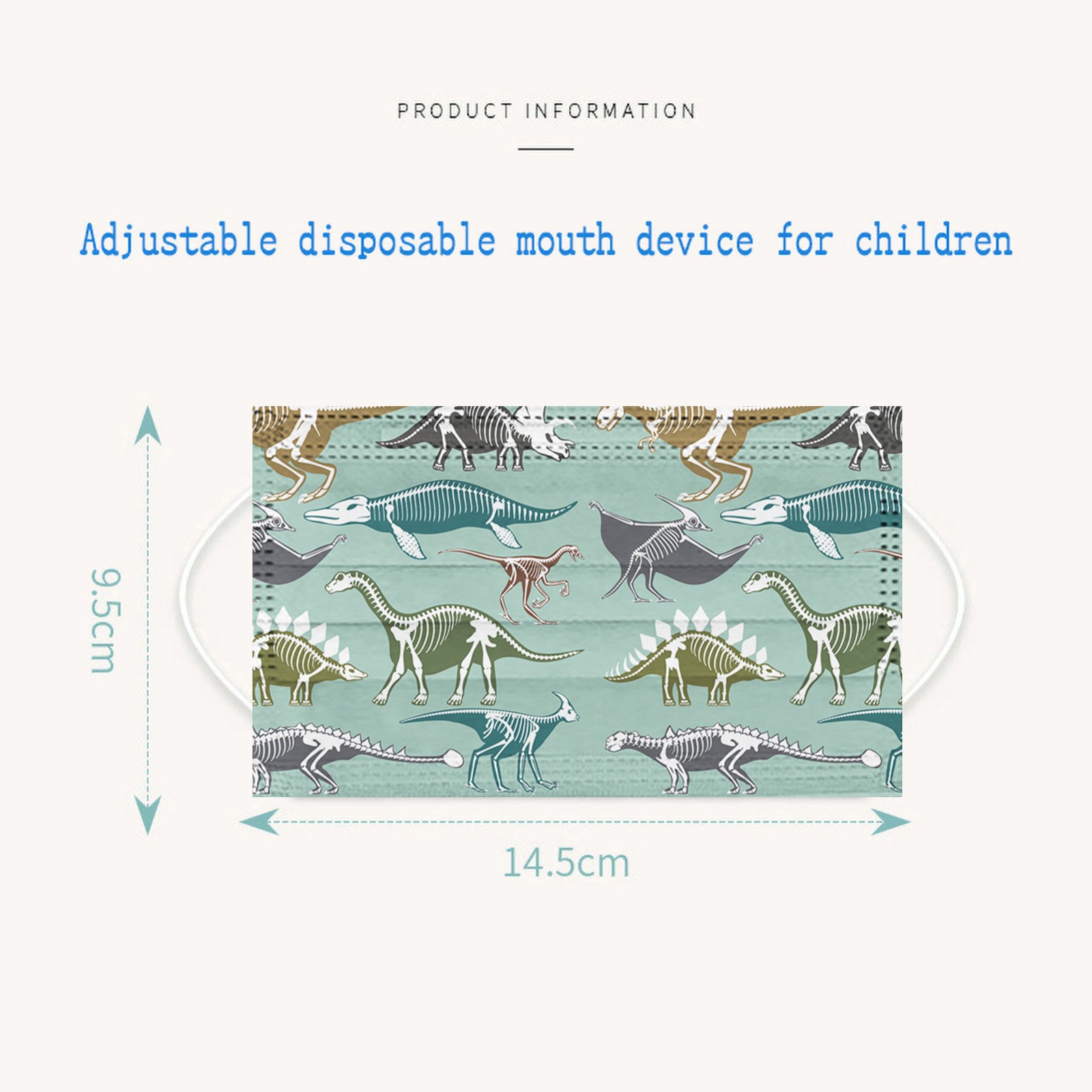 PRODUCT INFORMATION

Adjustable disposable mouth device for children

9.5cm

14.5cm